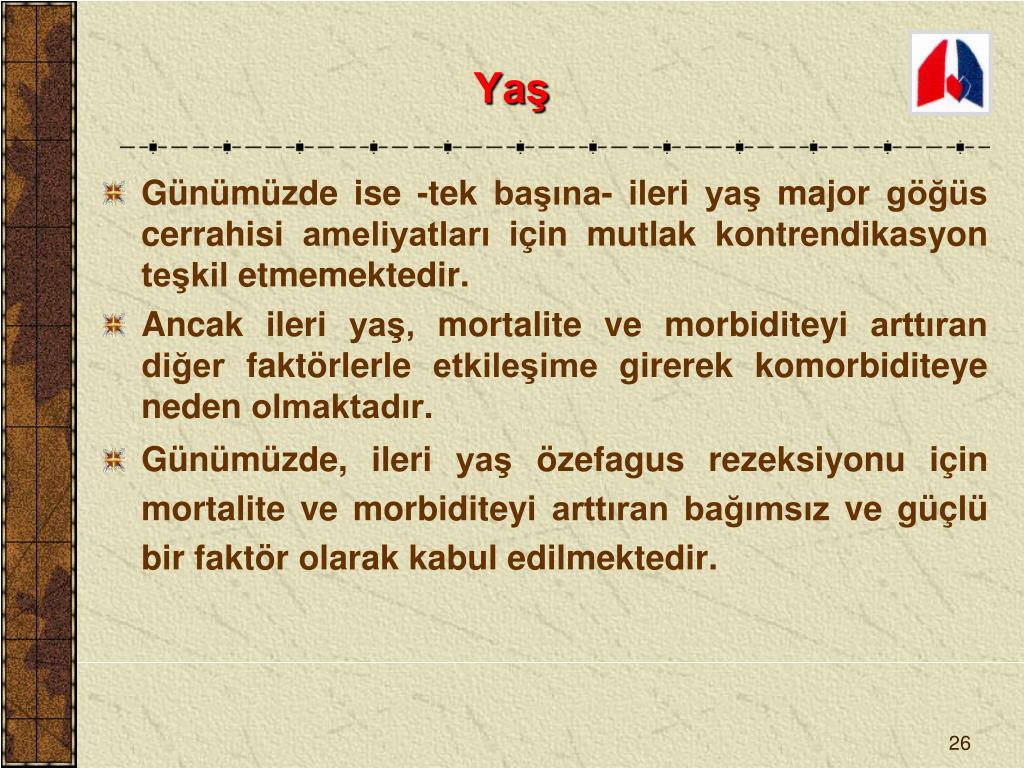 Yaş

Günümüzde ise -tek başına- ileri yaş major göğüs cerrahisi ameliyatları için mutlak kontrendikasyon teşkil etmemektedir.

Ancak ileri yaş, mortalite ve morbiditeyi arttıran diğer faktörlerle etkileşime girerek komorbiditeye neden olmaktadır.

Günümüzde, ileri yaş özefagus rezeksiyonu için mortalite ve morbiditeyi arttıran bağımsız ve güçlü bir faktör olarak kabul edilmektedir.

26